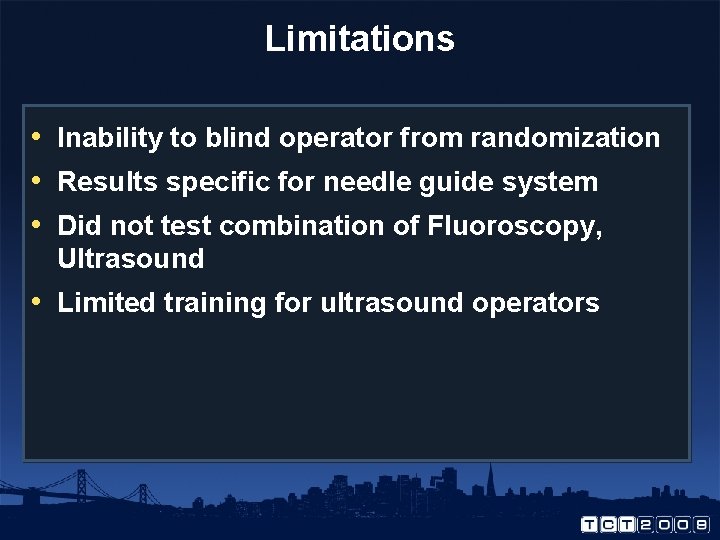 Limitations

• Inability to blind operator from randomization
• Results specific for needle guide system
• Did not test combination of Fluoroscopy, Ultrasound
• Limited training for ultrasound operators

TCT2008